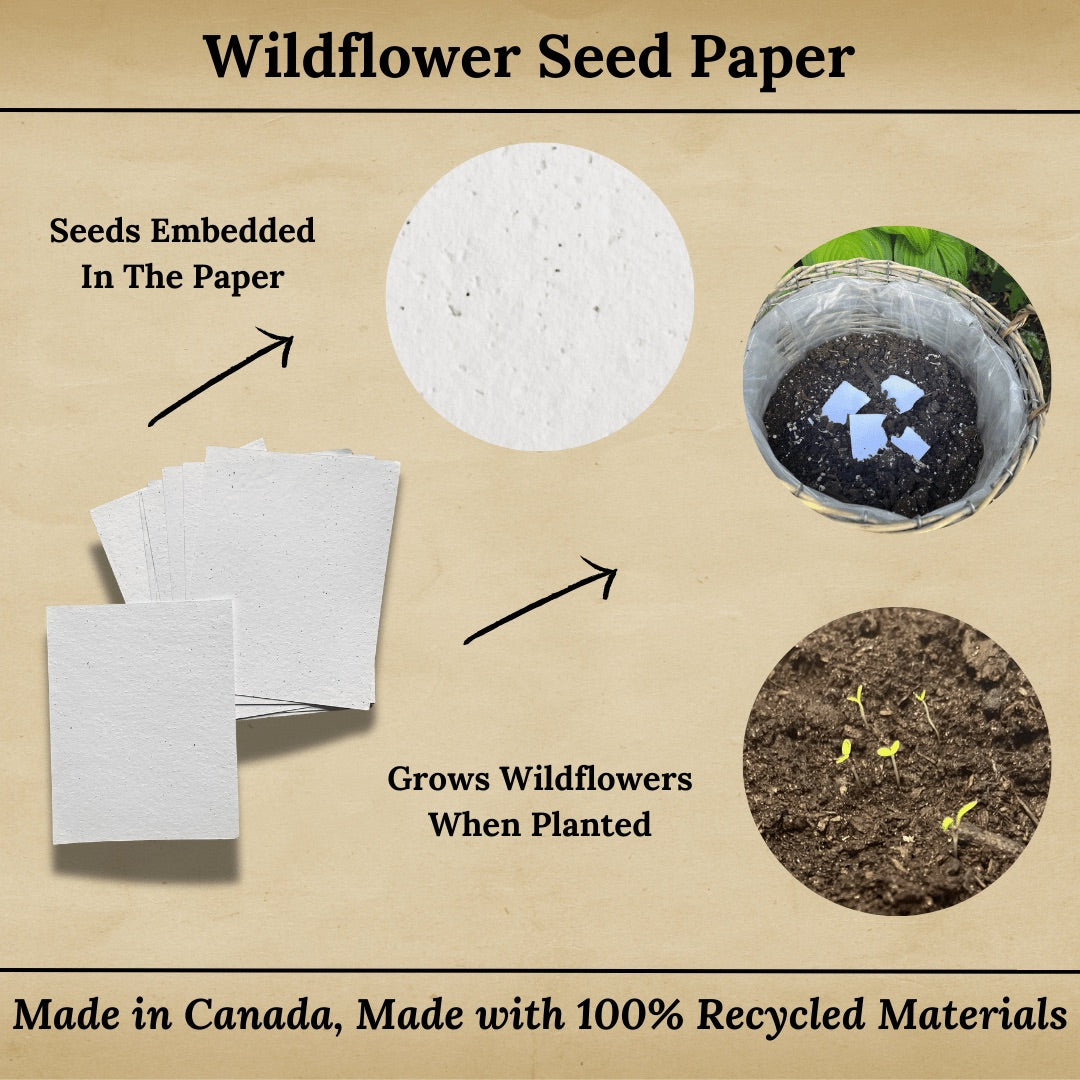 Wildflower Seed Paper

Seeds Embedded In The Paper

Grows Wildflowers When Planted

Made in Canada, Made with 100% Recycled Materials